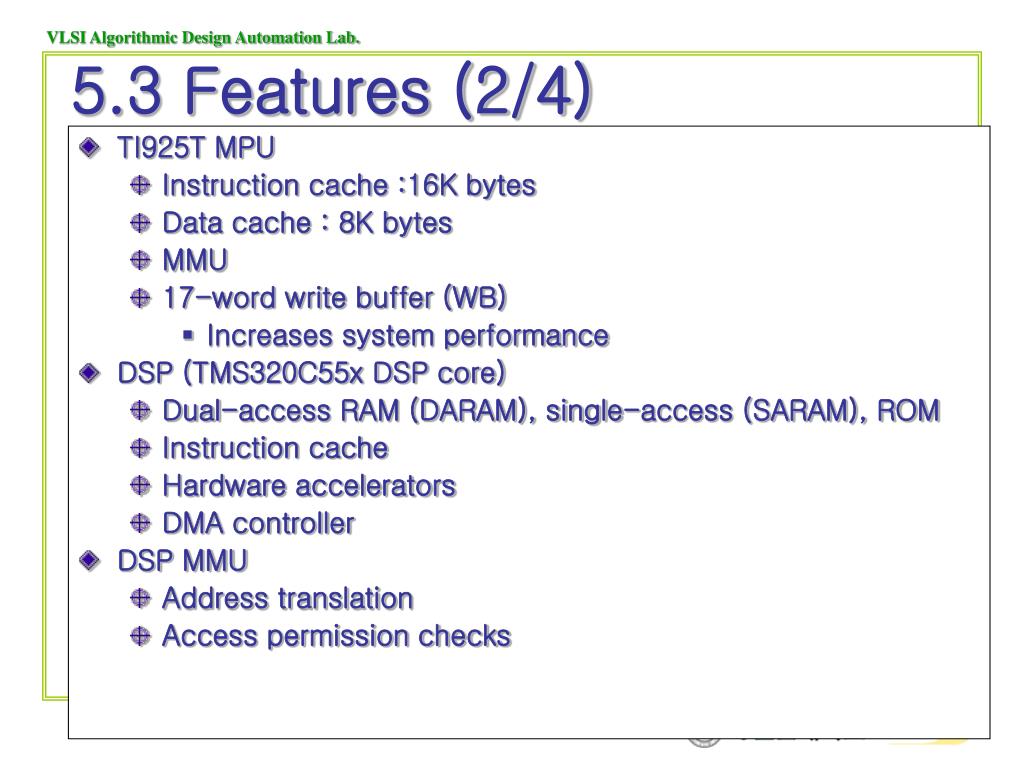 VLSI Algorithmic Design Automation Lab.

5.3 Features (2/4)

TI925T MPU
Instruction cache :16K bytes
Data cache : 8K bytes
MMU
17-word write buffer (WB)
Increases system performance
DSP (TMS320C55x DSP core)
Dual-access RAM (DARAM), single-access (SARAM), ROM
Instruction cache
Hardware accelerators
DMA controller
DSP MMU
Address translation
Access permission checks